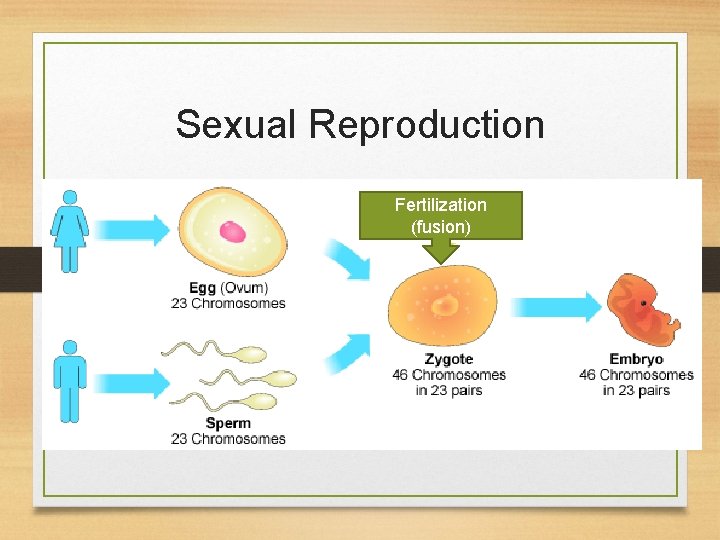 Sexual Reproduction

Fertilization (fusion)

Egg (Ovum)
23 Chromosomes

Sperm
23 Chromosomes

Zygote
46 Chromosomes in 23 pairs

Embryo
46 Chromosomes in 23 pairs